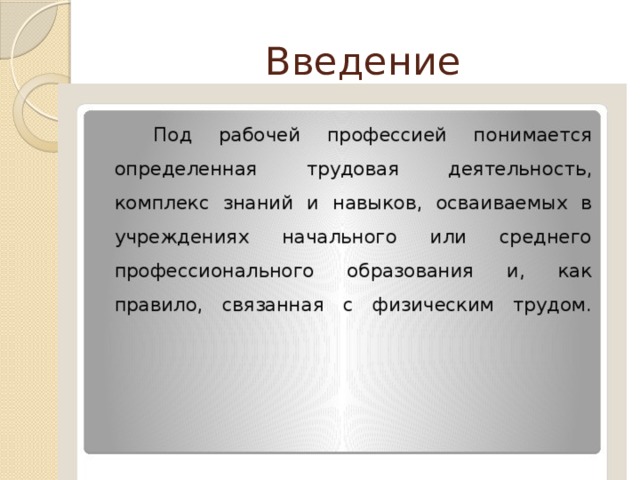 Введение

Под рабочей профессией понимается определенная трудовая деятельность, комплекс знаний и навыков, осваиваемых в учреждениях начального или среднего профессионального образования и, как правило, связанная с физическим трудом.